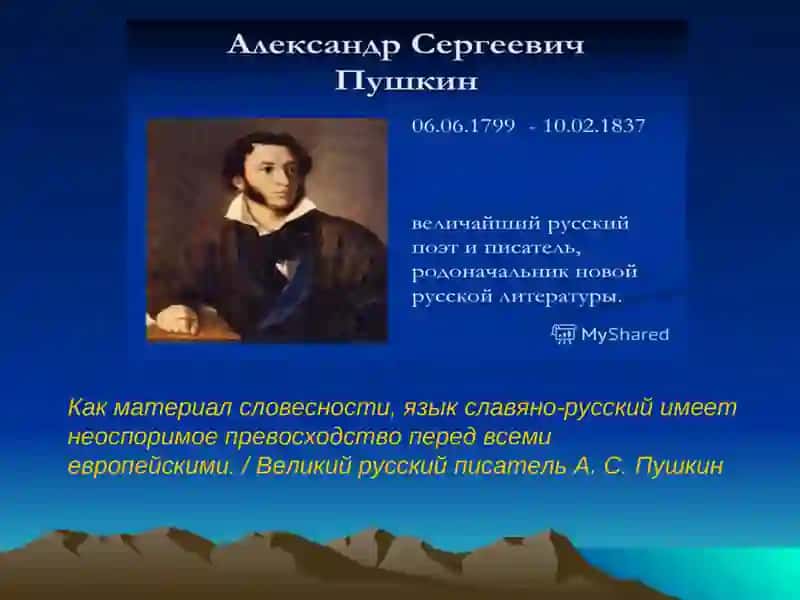 Александр Сергеевич Пушкин

06.06.1799 - 10.02.1837

величайший русский поэт и писатель, родоначальник новой русской литературы.

MyShared

Как материал словесности, язык славяно-русский имеет неоспоримое превосходство перед всеми европейскими. / Великий русский писатель А. С. Пушкин